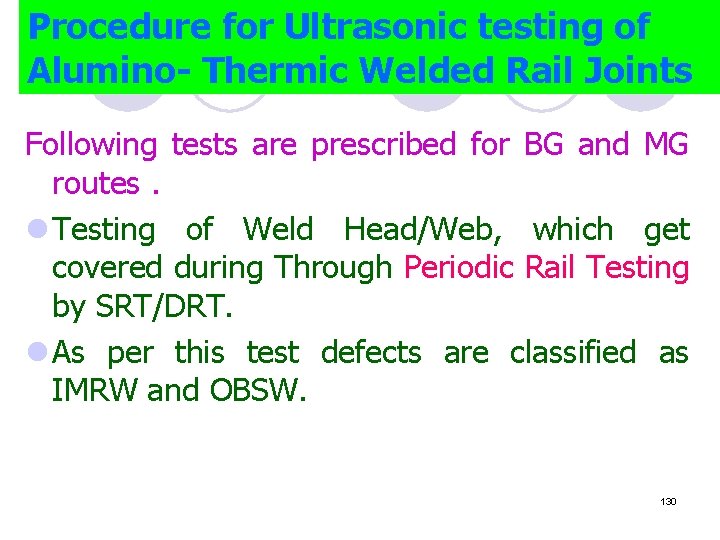 Procedure for Ultrasonic testing of Alumino- Thermic Welded Rail Joints

Following tests are prescribed for BG and MG routes .

Testing of Weld Head/Web, which get covered during Through Periodic Rail Testing by SRT/DRT.

As per this test defects are classified as IMRW and OBSW.

130